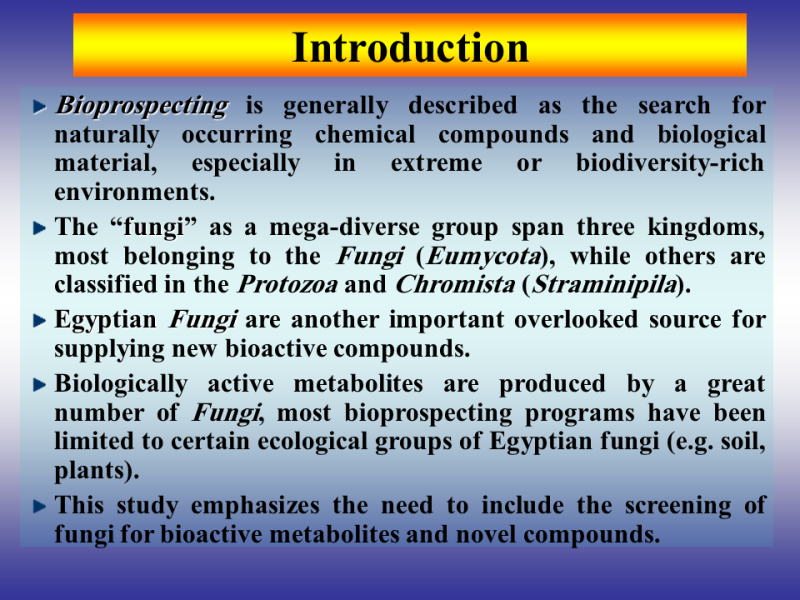 Introduction

Bioprospecting is generally described as the search for naturally occurring chemical compounds and biological material, especially in extreme or biodiversity-rich environments.

The “fungi” as a mega-diverse group span three kingdoms, most belonging to the Fungi (Eumycota), while others are classified in the Protozoa and Chromista (Straminipila).

Egyptian Fungi are another important overlooked source for supplying new bioactive compounds.

Biologically active metabolites are produced by a great number of Fungi, most bioprospecting programs have been limited to certain ecological groups of Egyptian fungi (e.g. soil, plants).

This study emphasizes the need to include the screening of fungi for bioactive metabolites and novel compounds.